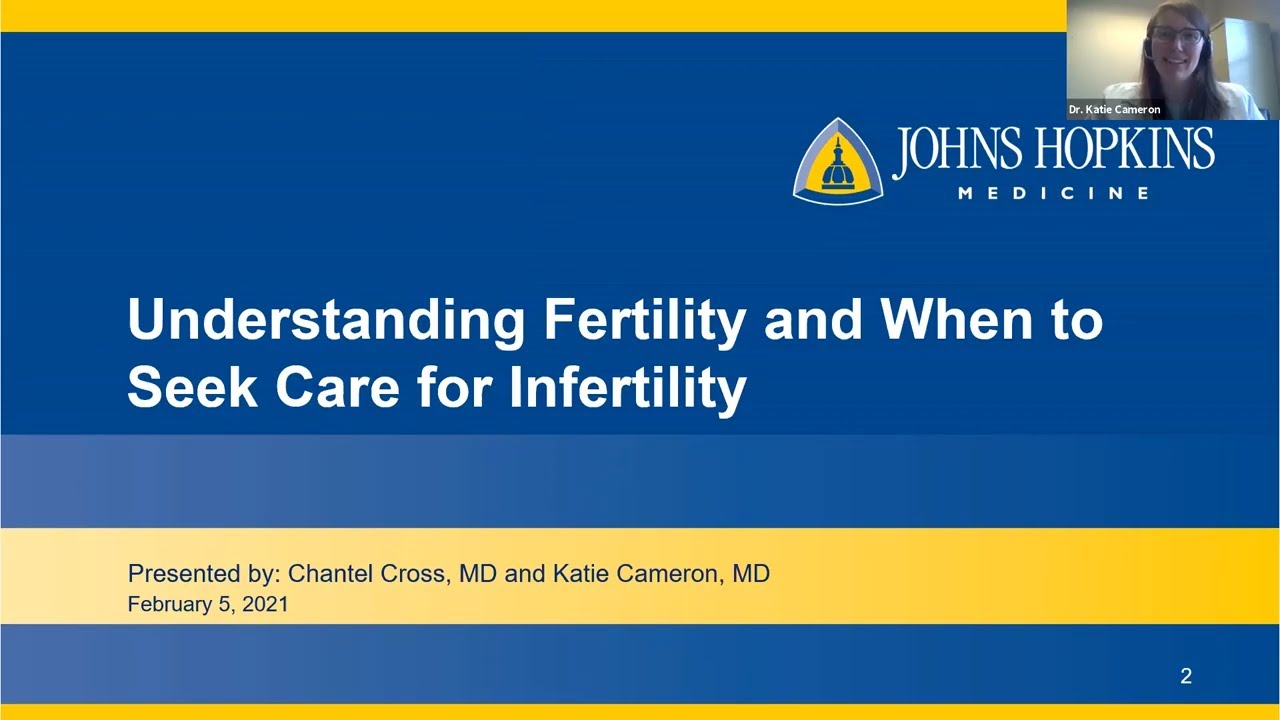 Dr. Katie Cameron

JOHNS HOPKINS
MEDICINE

Understanding Fertility and When to Seek Care for Infertility

Presented by: Chantel Cross, MD and Katie Cameron, MD
February 5, 2021

2